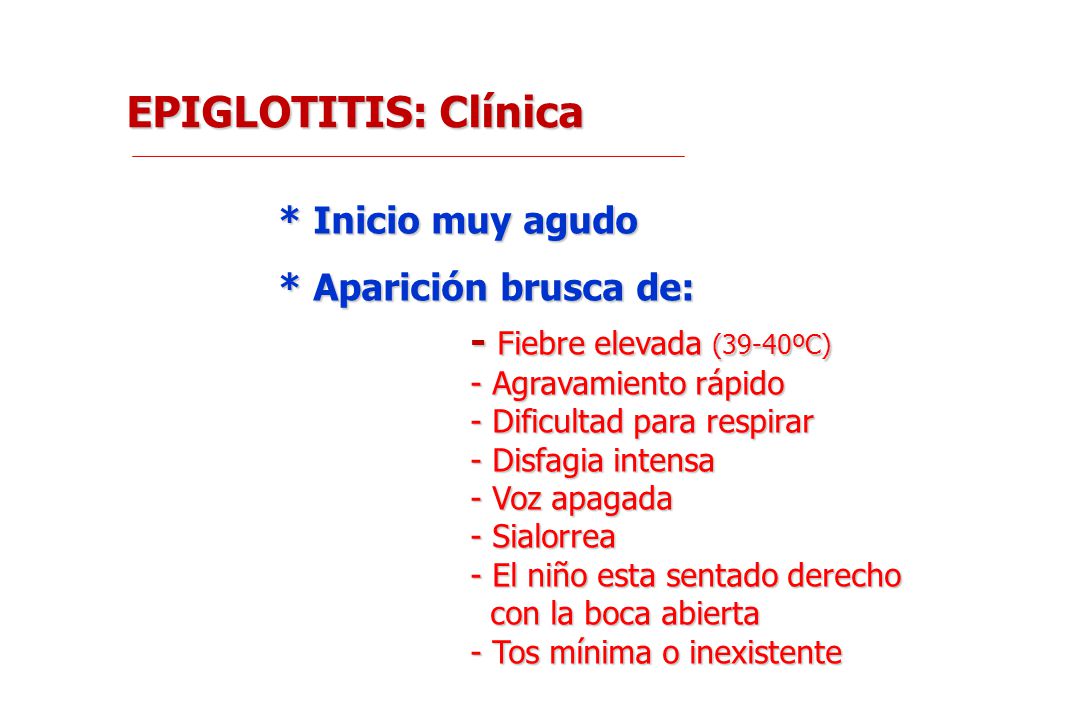 EPIGLOTITIS: Clínica

* Inicio muy agudo

* Aparición brusca de:

- Fiebre elevada (39-40ºC)
- Agravamiento rápido
- Dificultad para respirar
- Disfagia intensa
- Voz apagada
- Sialorrea
- El niño esta sentado derecho con la boca abierta
- Tos mínima o inexistente